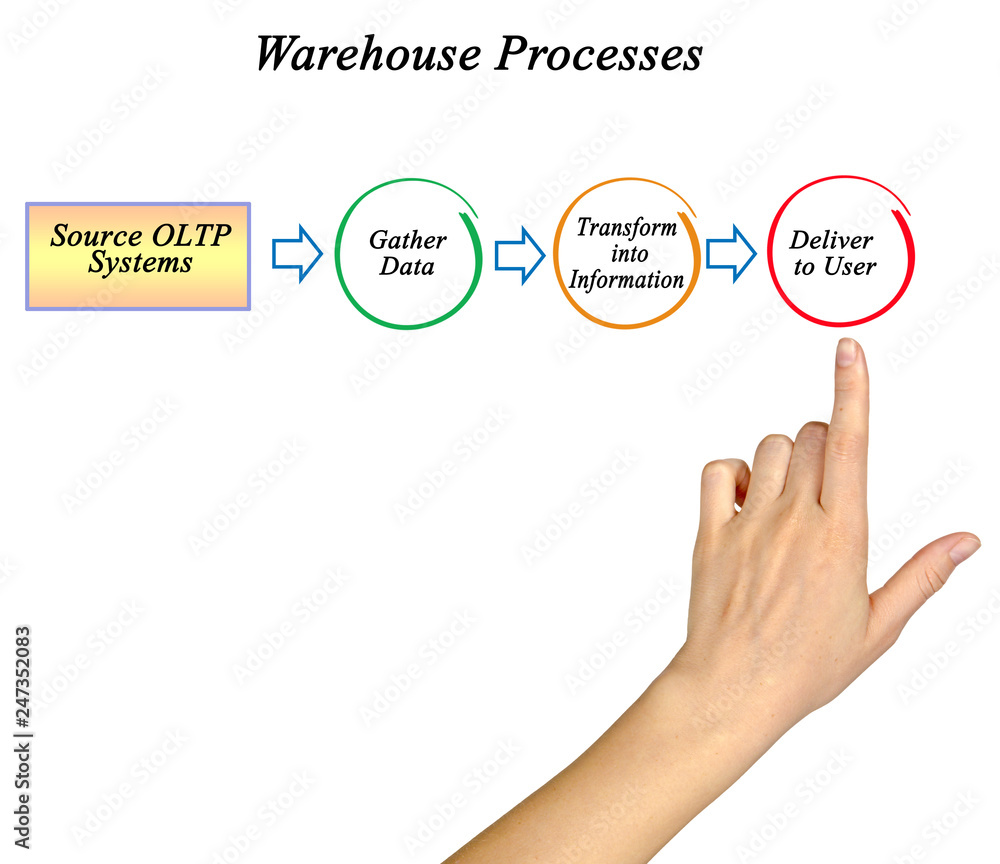 Warehouse Processes

Source OLTP Systems

Gather Data

Transform into Information

Deliver to User

Adobe Stock | #247352083